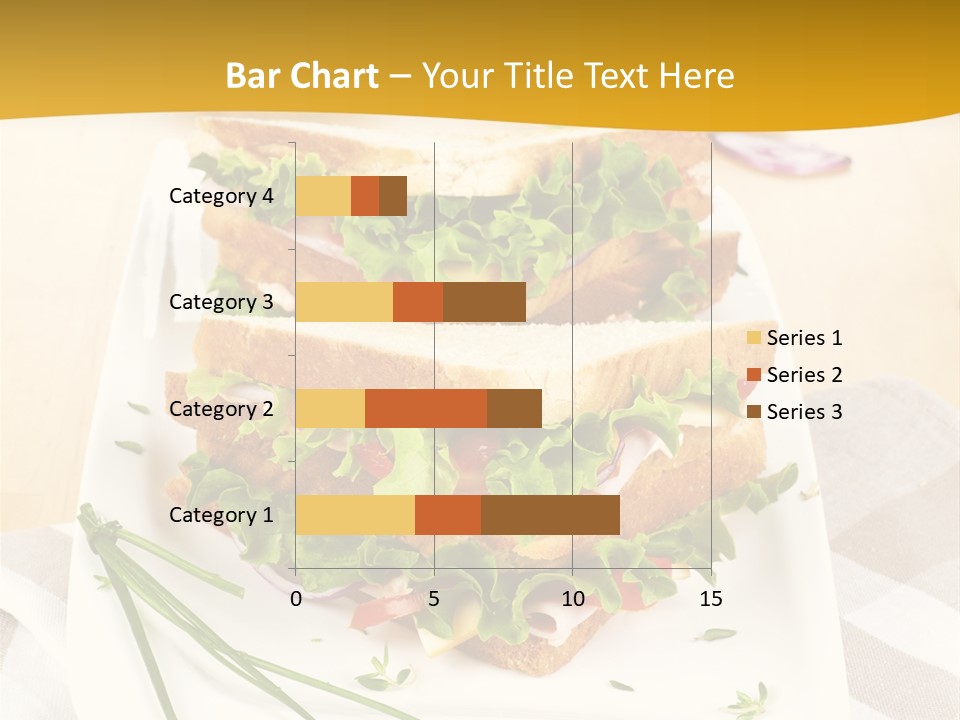 Bar Chart – Your Title Text Here

Category 4
Category 3
Category 2
Category 1

0
5
10
15

Series 1
Series 2
Series 3